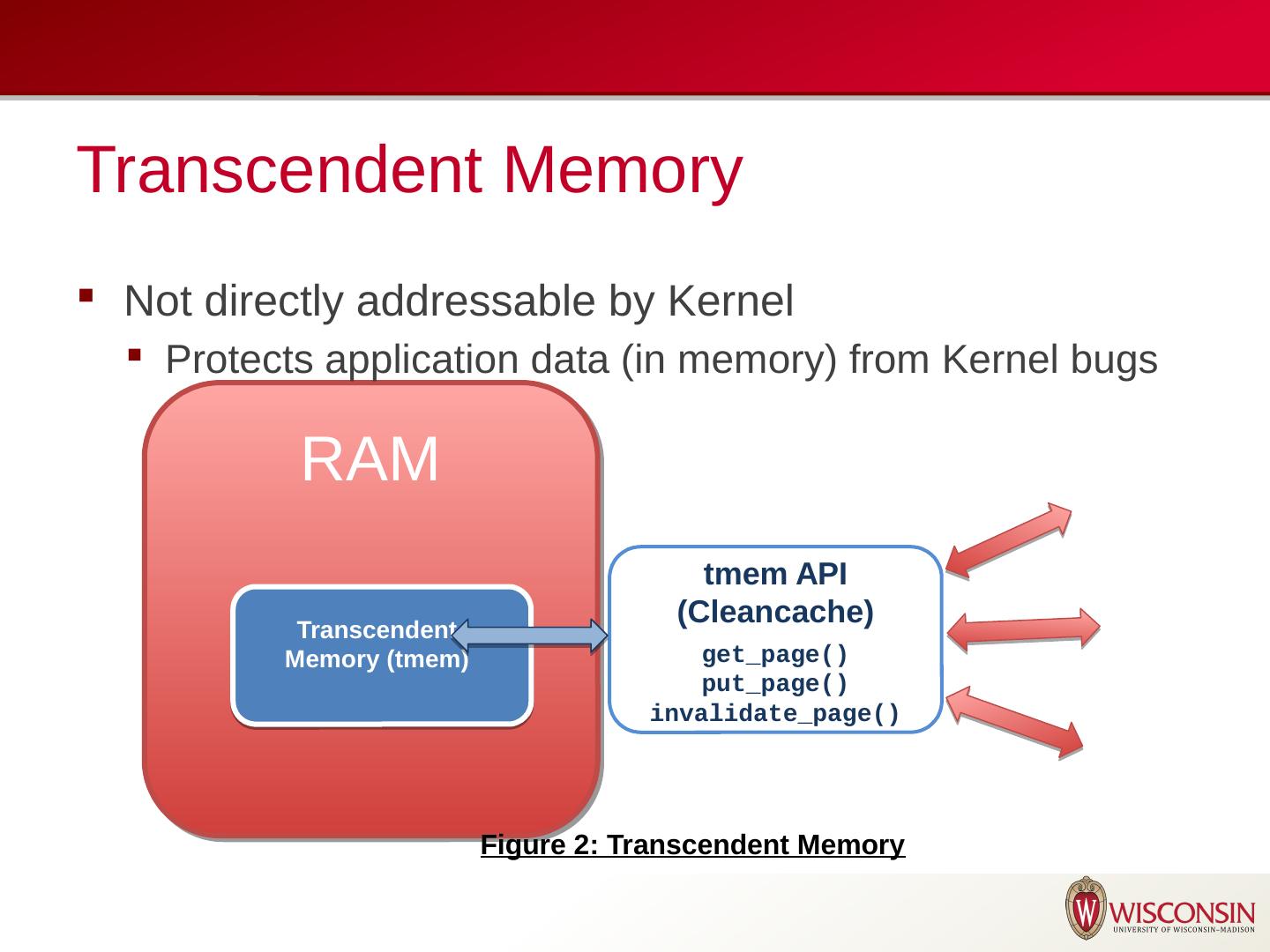 Transcendent Memory

Not directly addressable by Kernel

Protects application data (in memory) from Kernel bugs

RAM

Transcendent Memory (tmem)

tmem API (Cleancache)

get_page()
put_page()
invalidate_page()

Figure 2: Transcendent Memory

WISCONSIN
UNIVERSITY OF WISCONSIN–MADISON